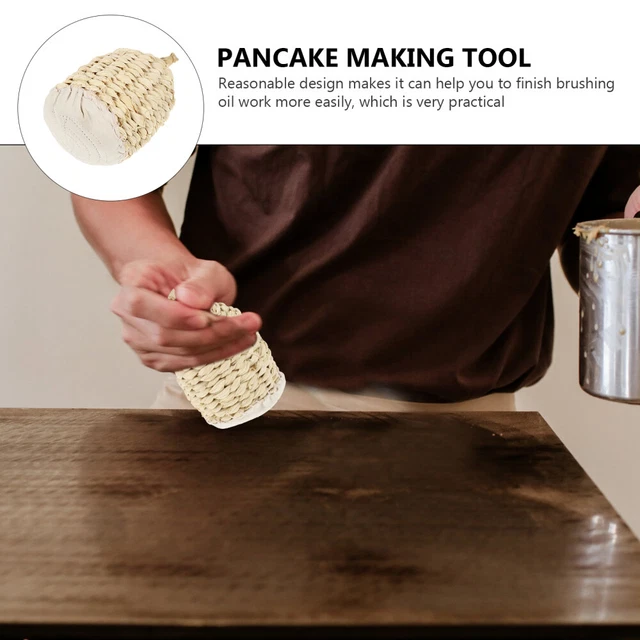 PANCAKE MAKING TOOL

Reasonable design makes it can help you to finish brushing oil work more easily, which is very practical